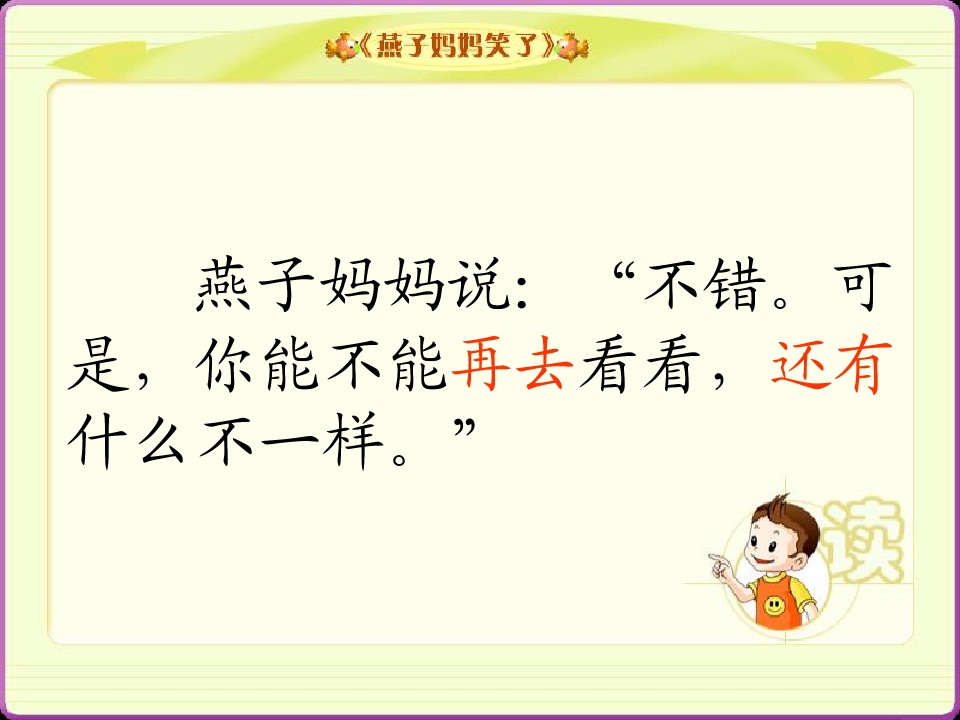 《燕子妈妈笑了》

燕子妈妈说：“不错。可是，你能不能再去看看，还有什么不一样。”

读